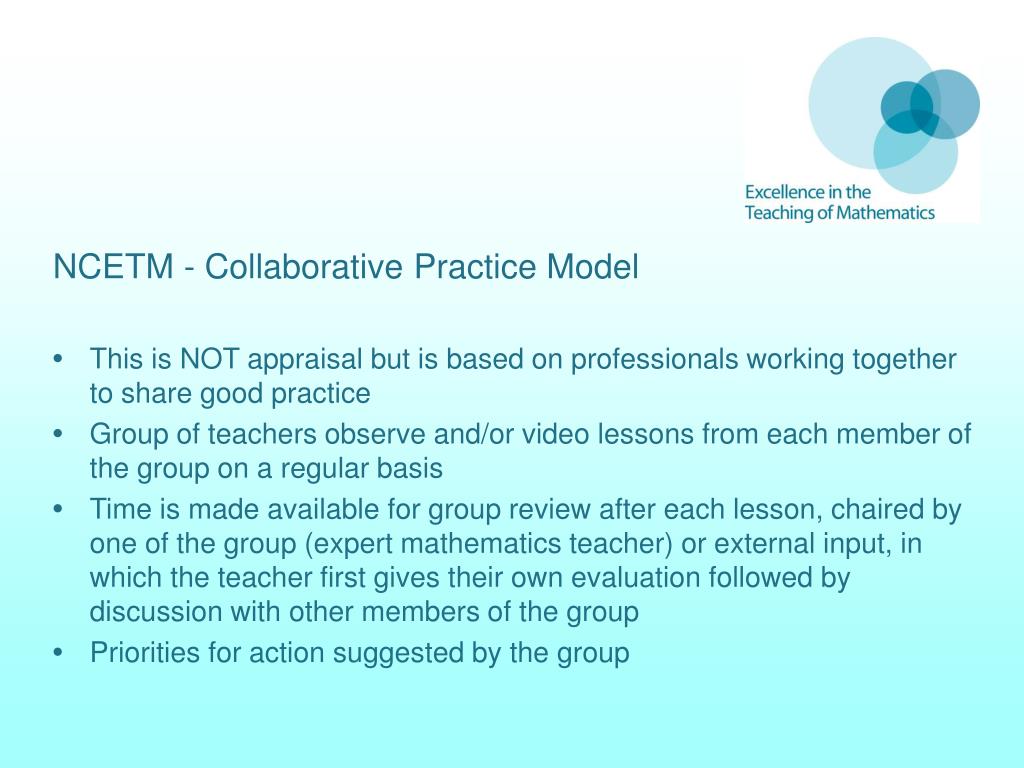 Excellence in the
Teaching of Mathematics

NCETM - Collaborative Practice Model

• This is NOT appraisal but is based on professionals working together to share good practice
• Group of teachers observe and/or video lessons from each member of the group on a regular basis
• Time is made available for group review after each lesson, chaired by one of the group (expert mathematics teacher) or external input, in which the teacher first gives their own evaluation followed by discussion with other members of the group
• Priorities for action suggested by the group